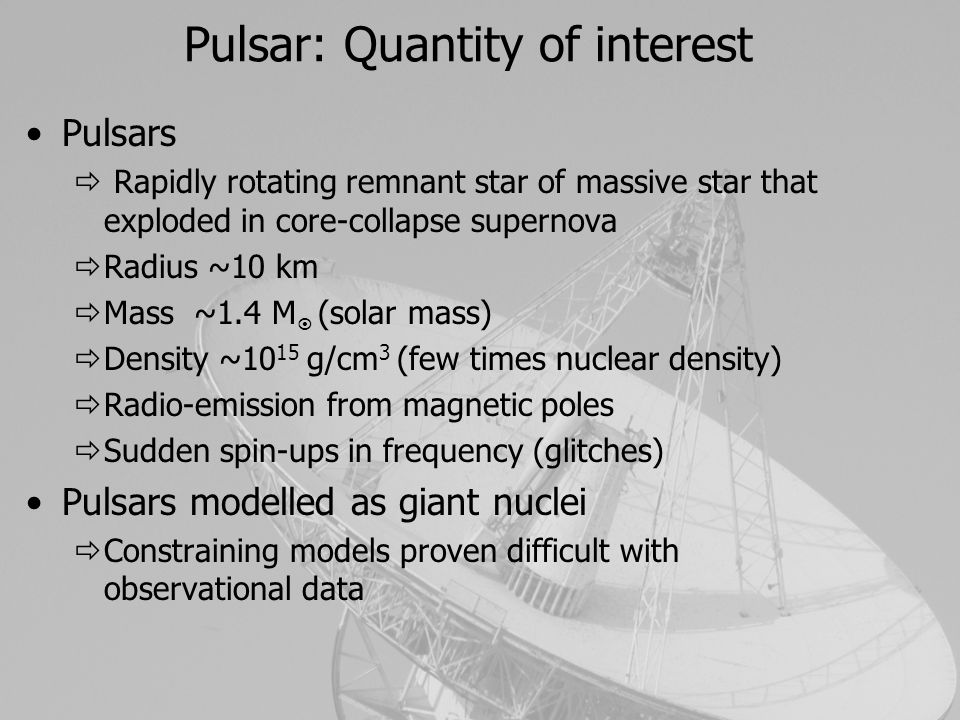 Pulsar: Quantity of interest

• Pulsars

⇨ Rapidly rotating remnant star of massive star that exploded in core-collapse supernova

⇨ Radius ~10 km

⇨ Mass ~1.4 $M_{\odot}$ (solar mass)

⇨ Density ~$10^{15}$ g/cm$^3$ (few times nuclear density)

⇨ Radio-emission from magnetic poles

⇨ Sudden spin-ups in frequency (glitches)

• Pulsars modelled as giant nuclei

⇨ Constraining models proven difficult with observational data